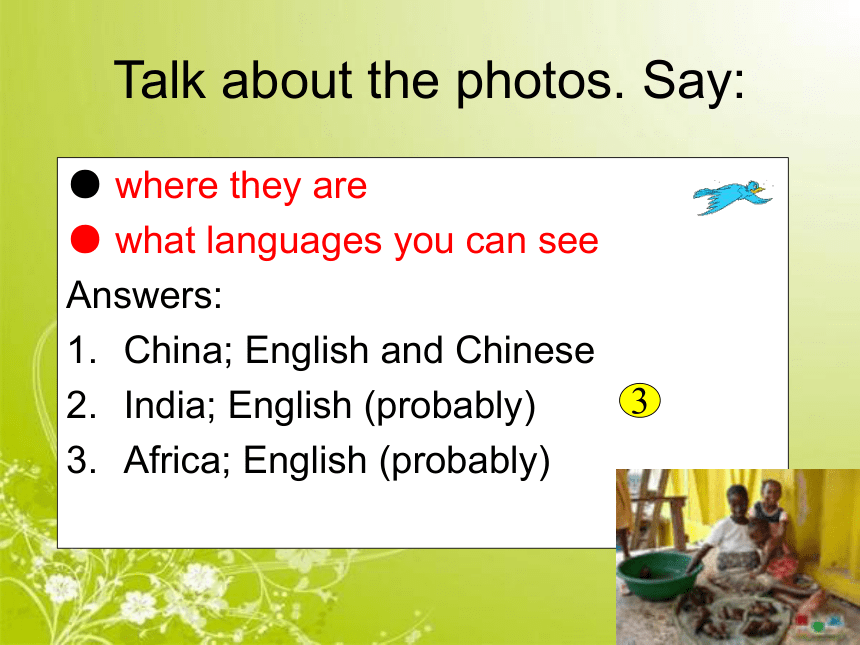 Talk about the photos. Say:

● where they are
● what languages you can see
Answers:
1. China; English and Chinese
2. India; English (probably)
3. Africa; English (probably)

3